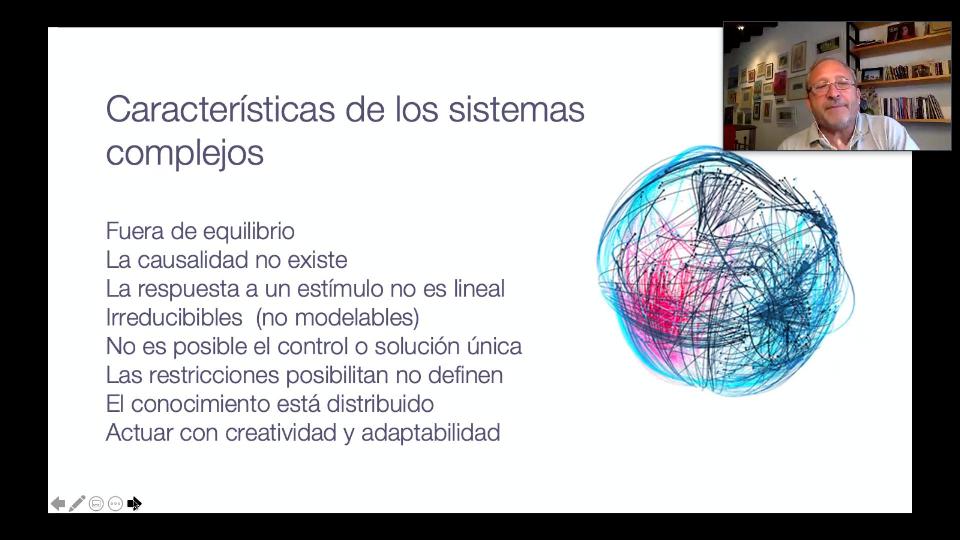 Características de los sistemas complejos

Fuera de equilibrio
La causalidad no existe
La respuesta a un estímulo no es lineal
Irreducibibles (no modelables)
No es posible el control o solución única
Las restricciones posibilitan no definen
El conocimiento está distribuido
Actuar con creatividad y adaptabilidad